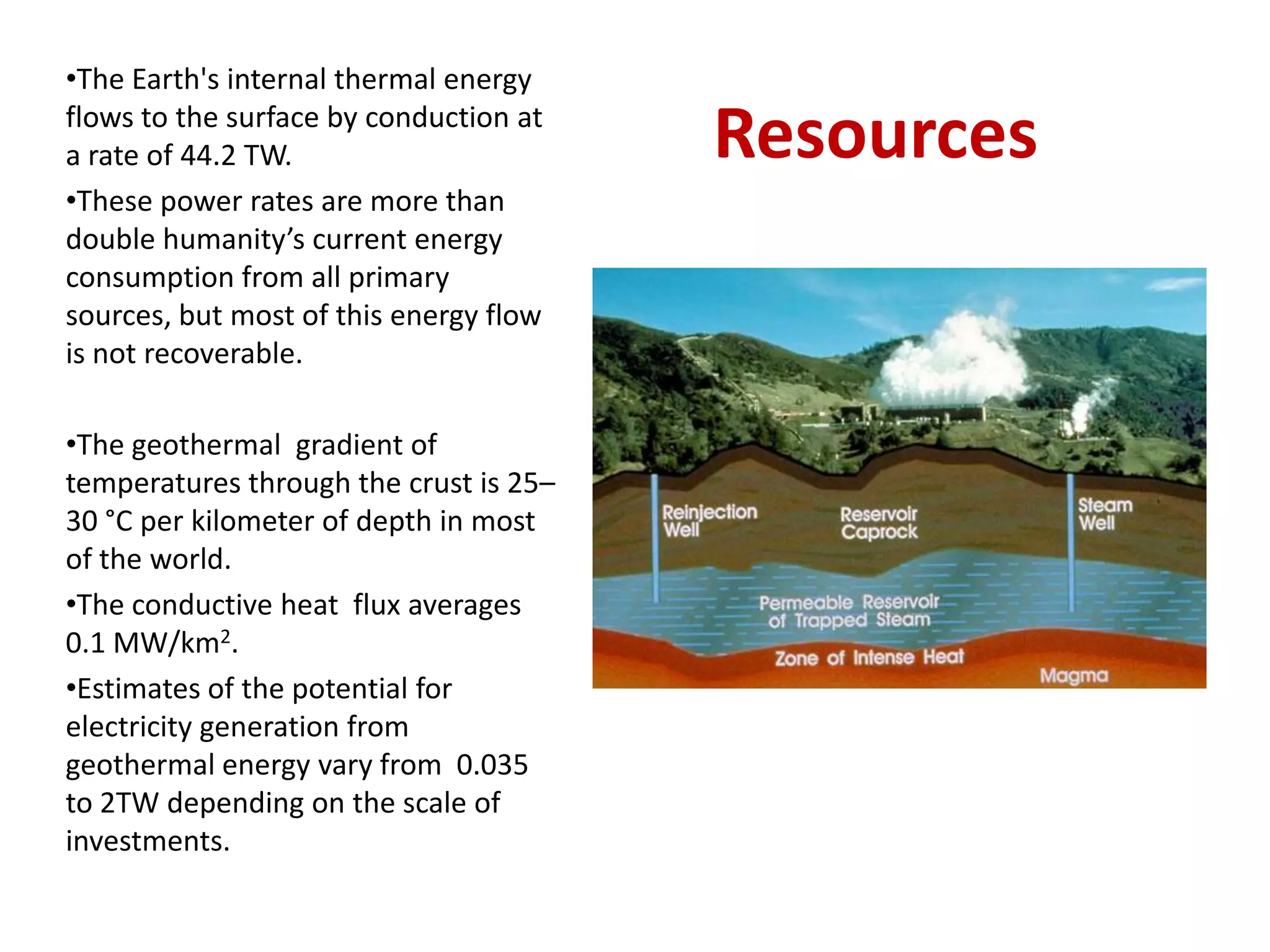 Resources

•The Earth's internal thermal energy flows to the surface by conduction at a rate of 44.2 TW.

•These power rates are more than double humanity’s current energy consumption from all primary sources, but most of this energy flow is not recoverable.

•The geothermal gradient of temperatures through the crust is 25–30 °C per kilometer of depth in most of the world.

•The conductive heat flux averages 0.1 MW/km$^2$.

•Estimates of the potential for electricity generation from geothermal energy vary from 0.035 to 2TW depending on the scale of investments.

Reinjection Well

Reservoir Caprock

Steam Well

Permeable Reservoir of Trapped Steam

Zone of Intense Heat

Magma